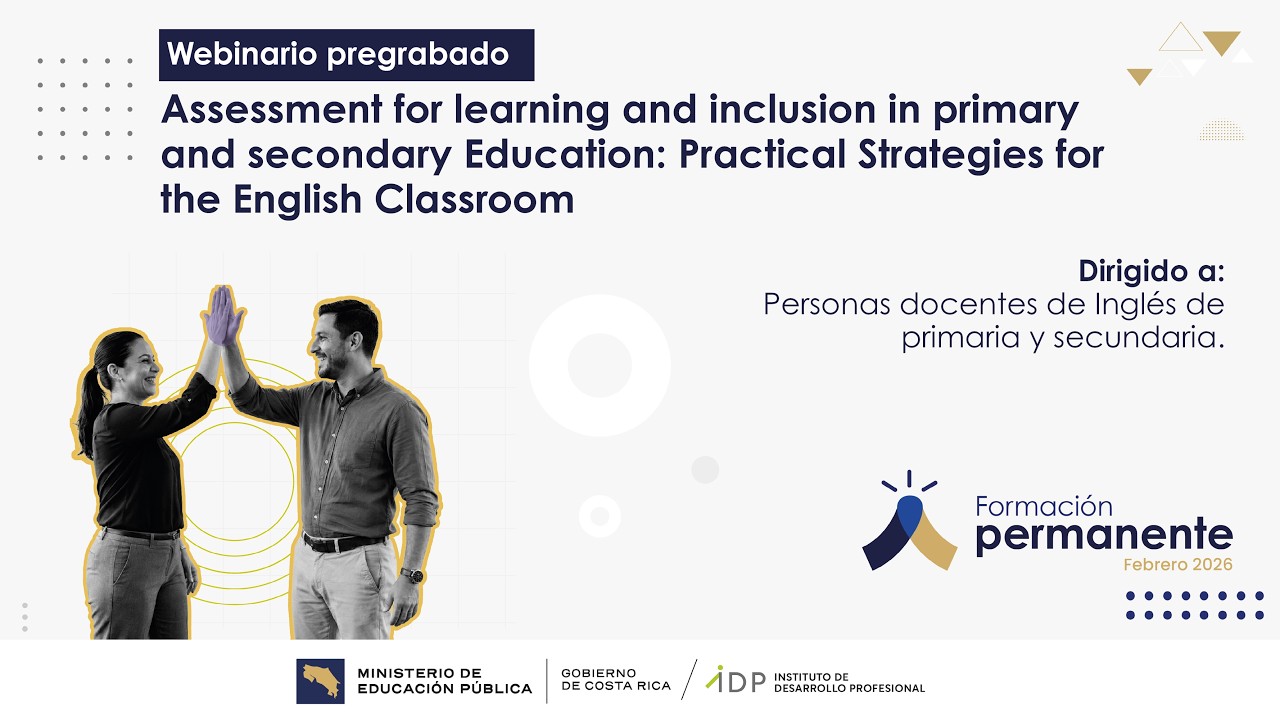 Webinario pregrabado

Assessment for learning and inclusion in primary and secondary Education: Practical Strategies for the English Classroom

Dirigido a:
Personas docentes de Inglés de primaria y secundaria.

Formación
permanente
Febrero 2026

MINISTERIO DE EDUCACIÓN PÚBLICA

GOBIERNO DE COSTA RICA

IDP INSTITUTO DE DESARROLLO PROFESIONAL